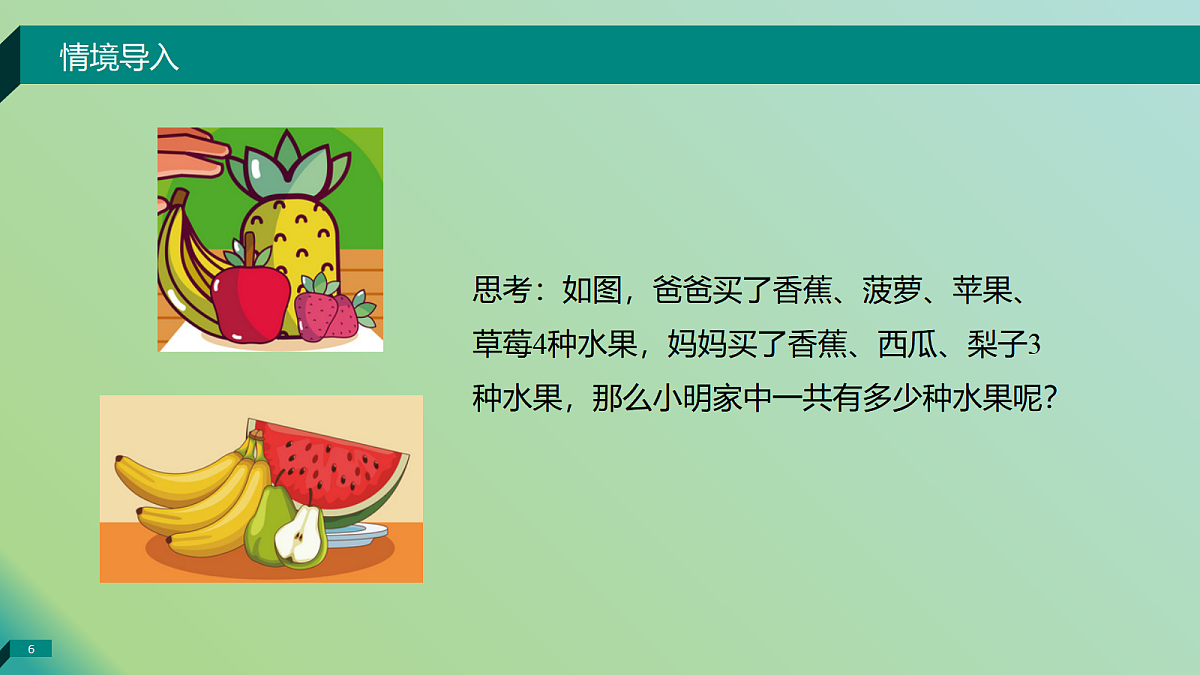 情境导入

思考：如图，爸爸买了香蕉、菠萝、苹果、草莓4种水果，妈妈买了香蕉、西瓜、梨子3种水果，那么小明家中一共有多少种水果呢？

6